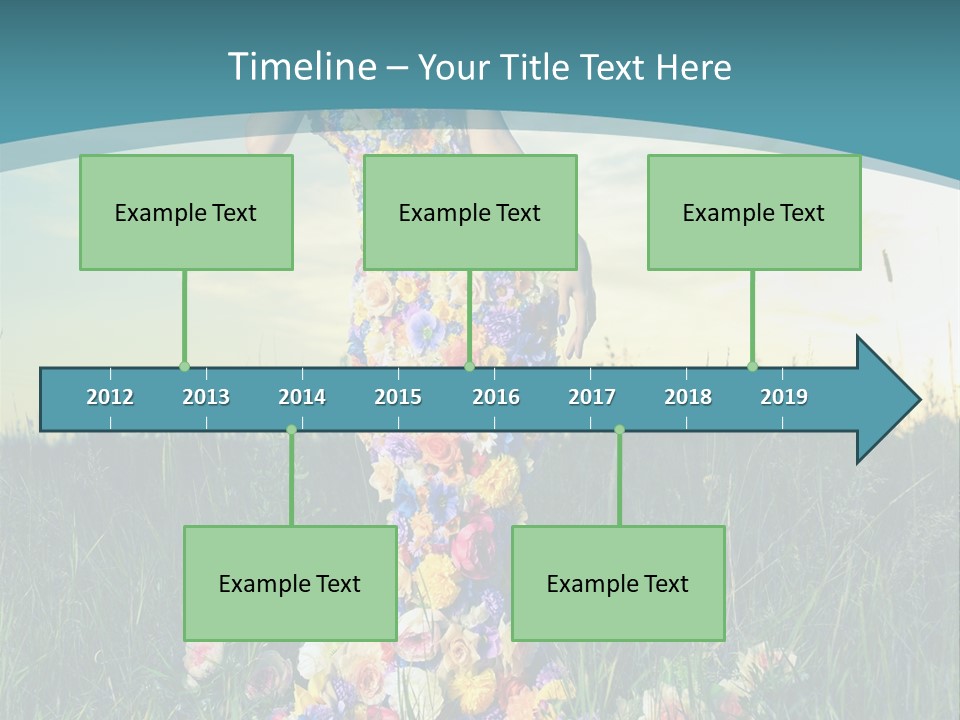 Timeline – Your Title Text Here

Example Text

Example Text

Example Text

2012 2013 2014 2015 2016 2017 2018 2019

Example Text

Example Text